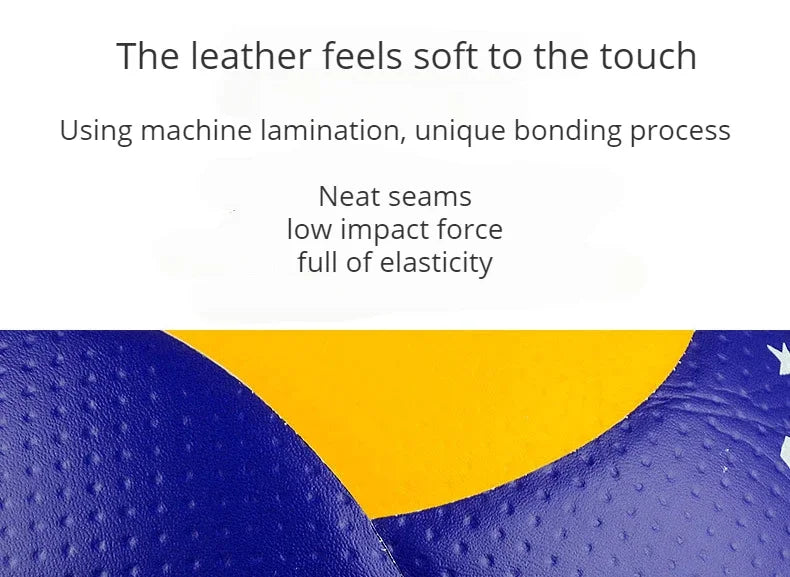 The leather feels soft to the touch

Using machine lamination, unique bonding process

Neat seams
low impact force
full of elasticity